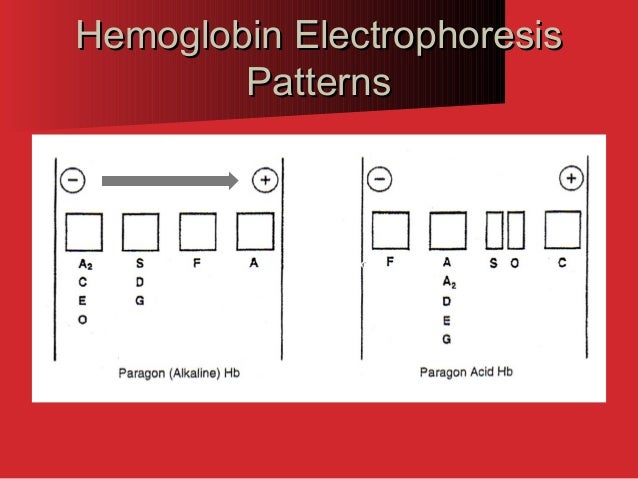 Hemoglobin Electrophoresis Patterns

−
+

$A_2$
C
E
O

S
D
G

F

A

Paragon (Alkaline) Hb

−
+

F

A
$A_2$
D
E
G

S

O

C

Paragon Acid Hb